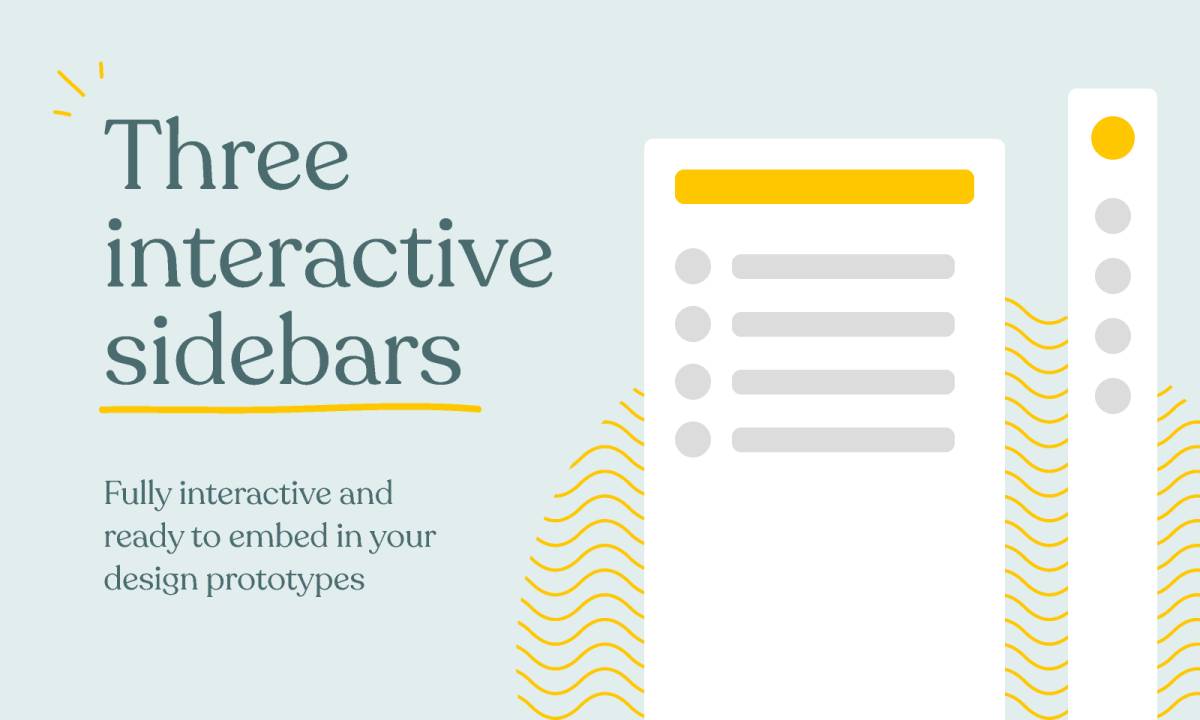 Three interactive sidebars

Fully interactive and ready to embed in your design prototypes